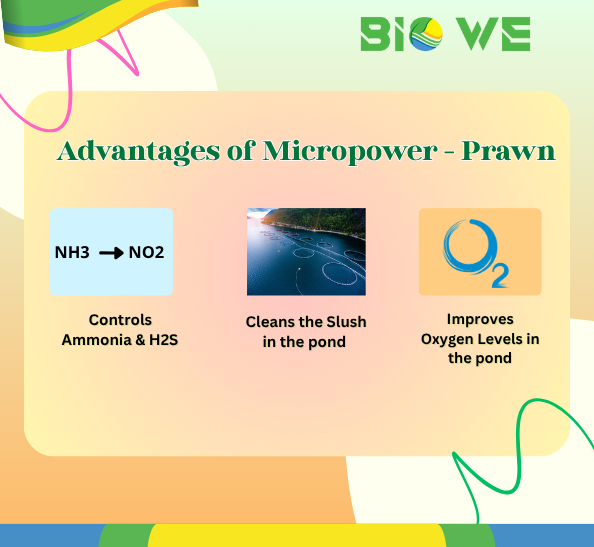 BIO WE

Advantages of Micropower - Prawn

$NH3 \rightarrow NO2$

Controls Ammonia & H2S

Cleans the Slush in the pond

$O_2$

Improves Oxygen Levels in the pond